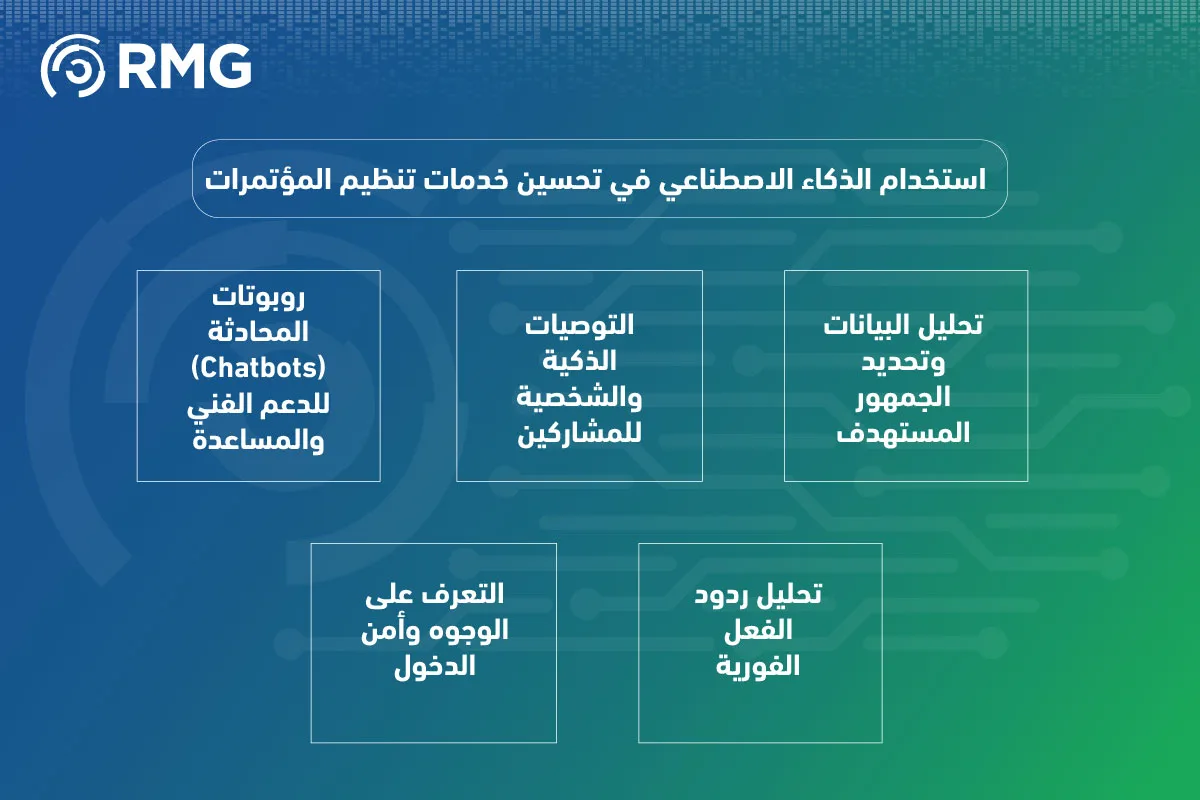 RMG

استخدام الذكاء الاصطناعي في تحسين خدمات تنظيم المؤتمرات

تحليل البيانات وتحديد الجمهور المستهدف

التوصيات الذكية والشخصية للمشاركين

روبوتات المحادثة (Chatbots) للدعم الفني والمساعدة

تحليل ردود الفعل الفورية

التعرف على الوجوه وأمن الدخول